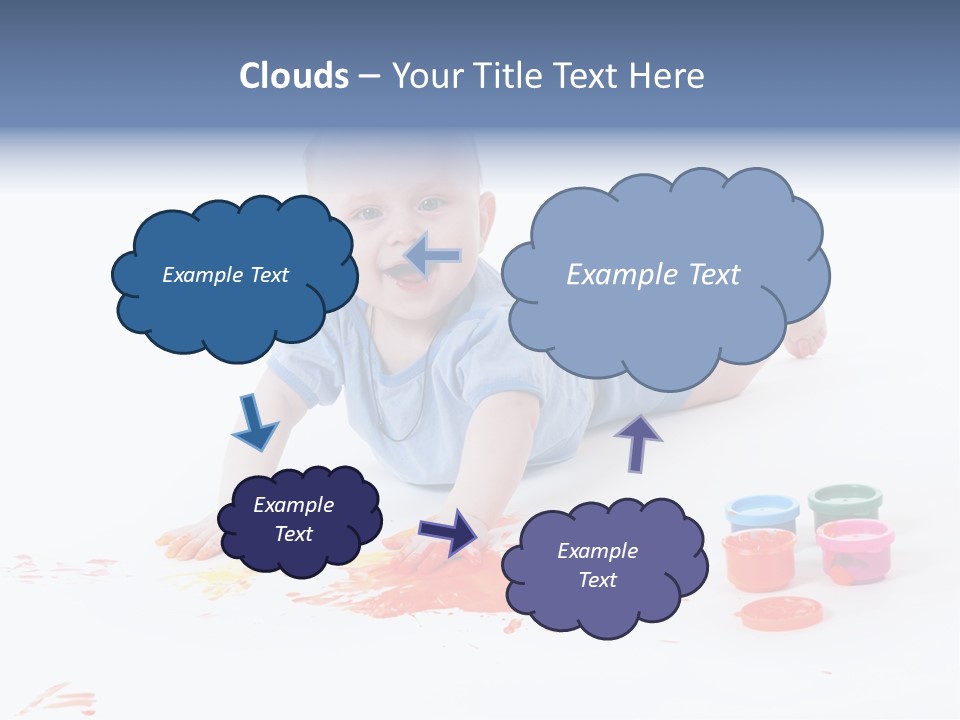 Clouds – Your Title Text Here

Example Text

Example Text

Example Text

Example Text